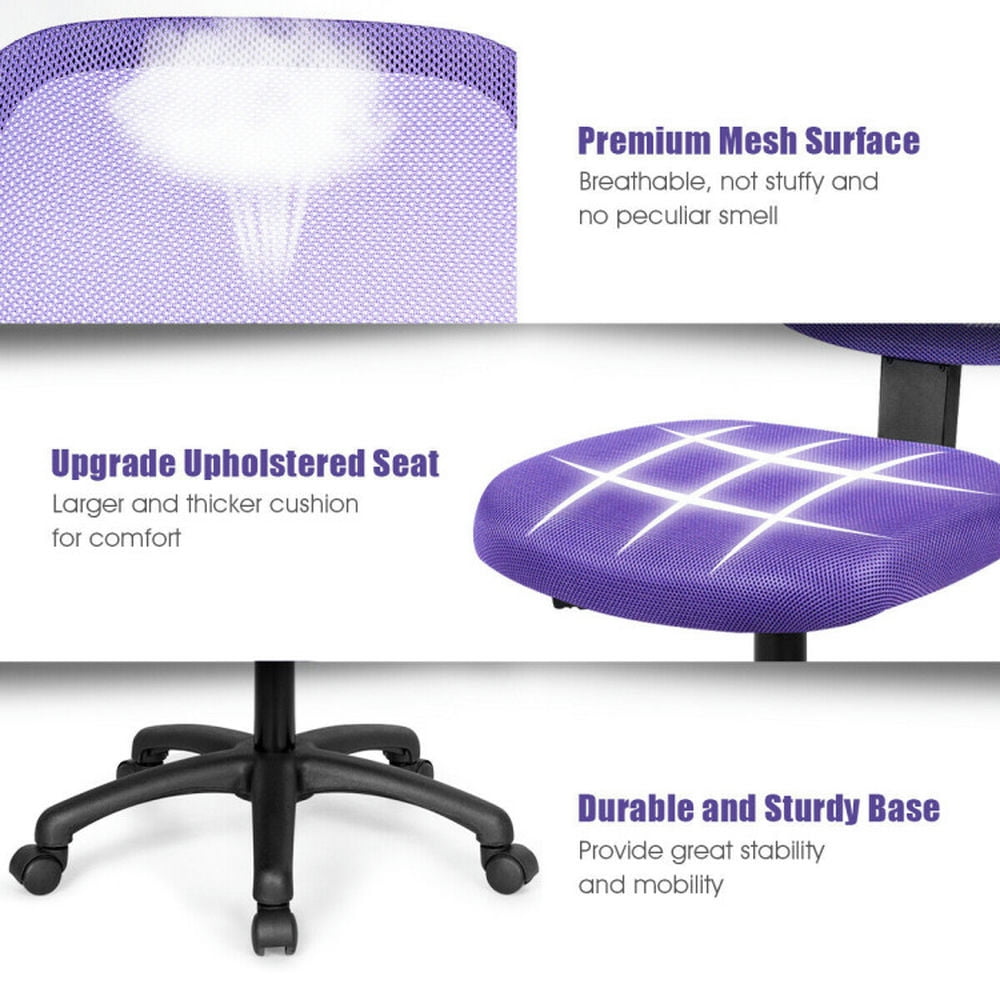 Premium Mesh Surface
Breathable, not stuffy and no peculiar smell

Upgrade Upholstered Seat
Larger and thicker cushion for comfort

Durable and Sturdy Base
Provide great stability and mobility